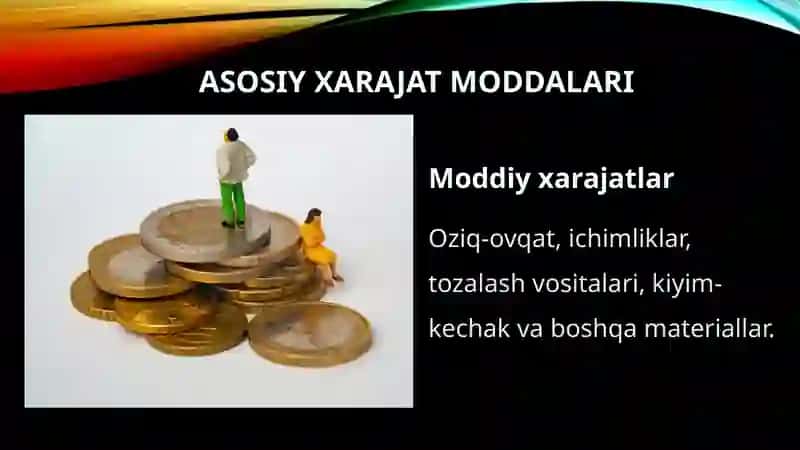 ASOSIY XARAJAT MODDALARI

Moddiy xarajatlar

Oziq-ovqat, ichimliklar, tozalash vositalari, kiyim-kechak va boshqa materiallar.